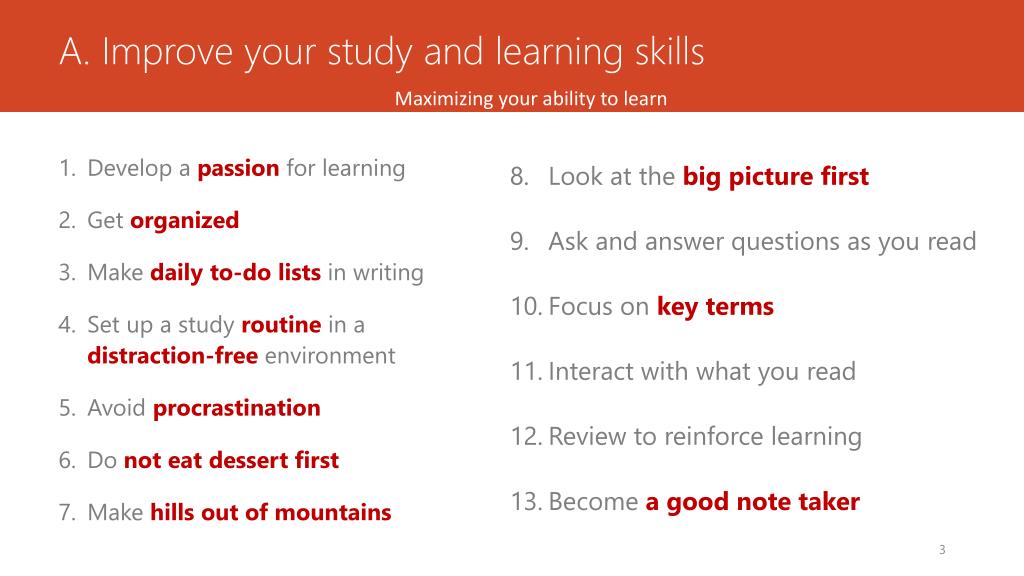 A. Improve your study and learning skills

Maximizing your ability to learn

1. Develop a passion for learning
2. Get organized
3. Make daily to-do lists in writing
4. Set up a study routine in a distraction-free environment
5. Avoid procrastination
6. Do not eat dessert first
7. Make hills out of mountains

8. Look at the big picture first
9. Ask and answer questions as you read
10. Focus on key terms
11. Interact with what you read
12. Review to reinforce learning
13. Become a good note taker

3